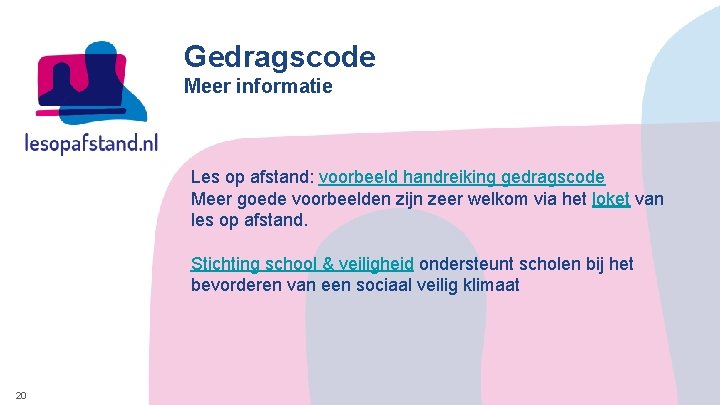 lesopafstand.nl

Gedragscode
Meer informatie

Les op afstand: voorbeeld handreiking gedragscode
Meer goede voorbeelden zijn zeer welkom via het loket van les op afstand.

Stichting school & veiligheid ondersteunt scholen bij het bevorderen van een sociaal veilig klimaat

20